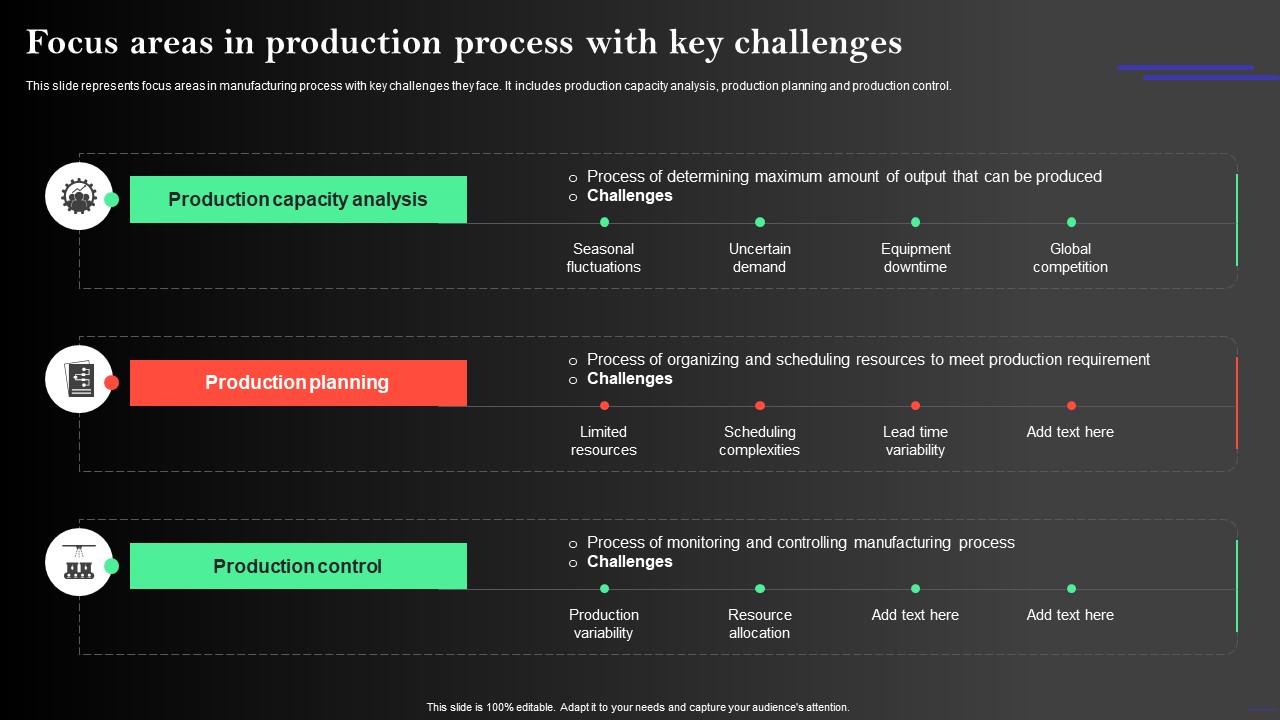 Focus areas in production process with key challenges

This slide represents focus areas in manufacturing process with key challenges they face. It includes production capacity analysis, production planning and production control.

Production capacity analysis

○ Process of determining maximum amount of output that can be produced
○ Challenges

Seasonal fluctuations

Uncertain demand

Equipment downtime

Global competition

Production planning

○ Process of organizing and scheduling resources to meet production requirement
○ Challenges

Limited resources

Scheduling complexities

Lead time variability

Add text here

Production control

○ Process of monitoring and controlling manufacturing process
○ Challenges

Production variability

Resource allocation

Add text here

Add text here

This slide is 100% editable. Adapt it to your needs and capture your audience's attention.